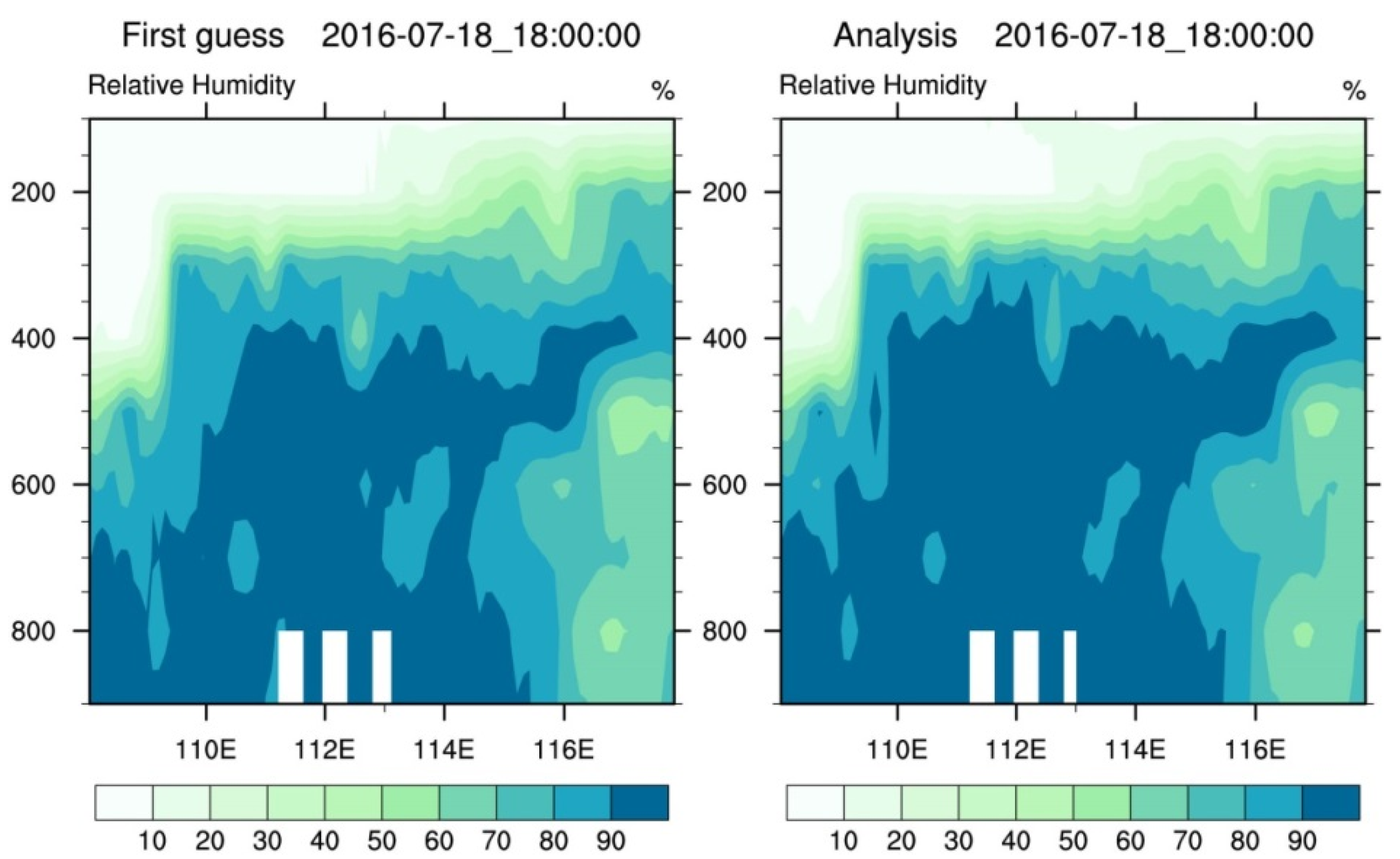 First guess 2016-07-18_18:00:00

Relative Humidity %

200
400
600
800

110E 112E 114E 116E

10 20 30 40 50 60 70 80 90

Analysis 2016-07-18_18:00:00

Relative Humidity %

200
400
600
800

110E 112E 114E 116E

10 20 30 40 50 60 70 80 90